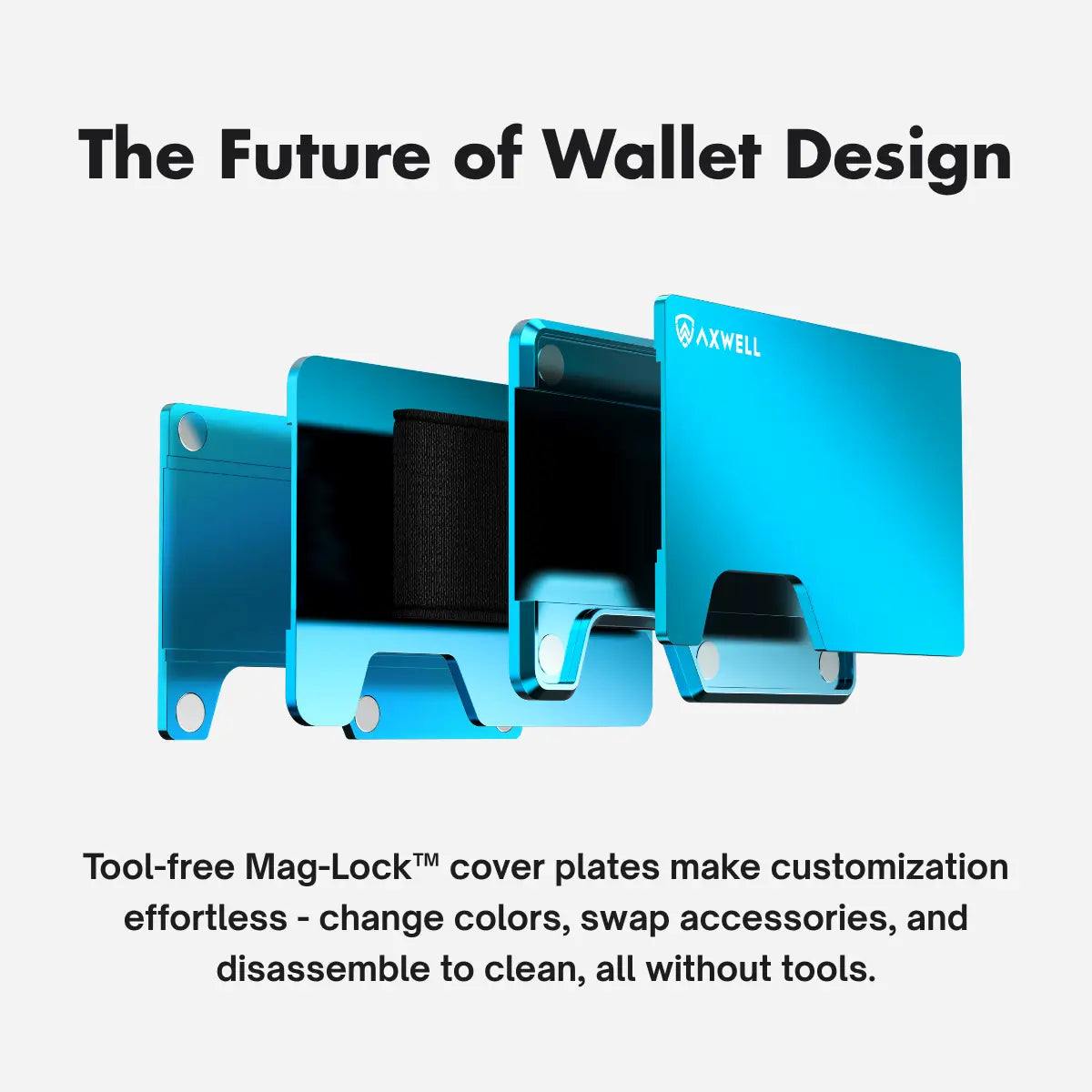 The Future of Wallet Design

AXWELL

Tool-free Mag-Lock™ cover plates make customization effortless - change colors, swap accessories, and disassemble to clean, all without tools.